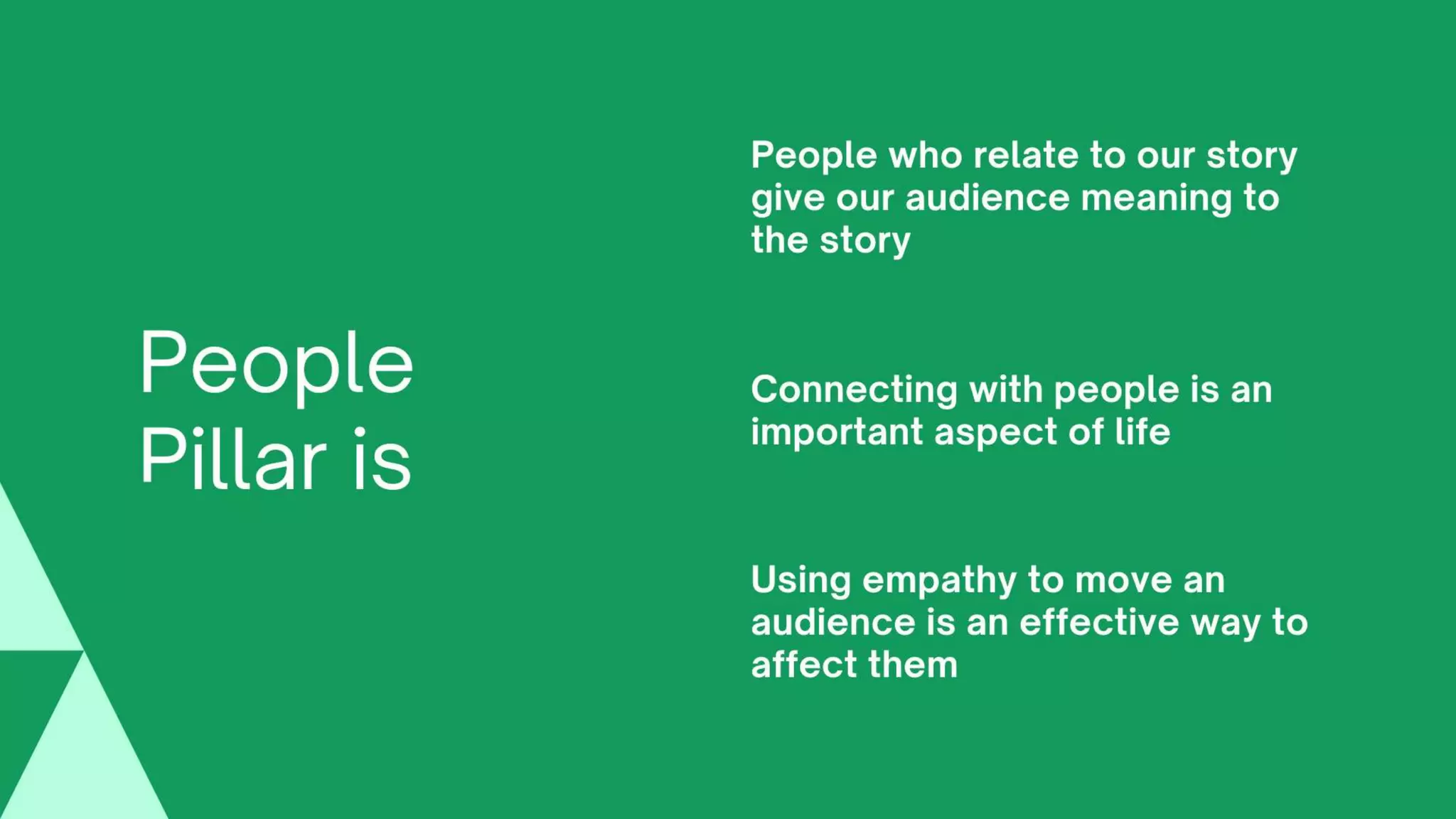 People Pillar is

People who relate to our story give our audience meaning to the story

Connecting with people is an important aspect of life

Using empathy to move an audience is an effective way to affect them